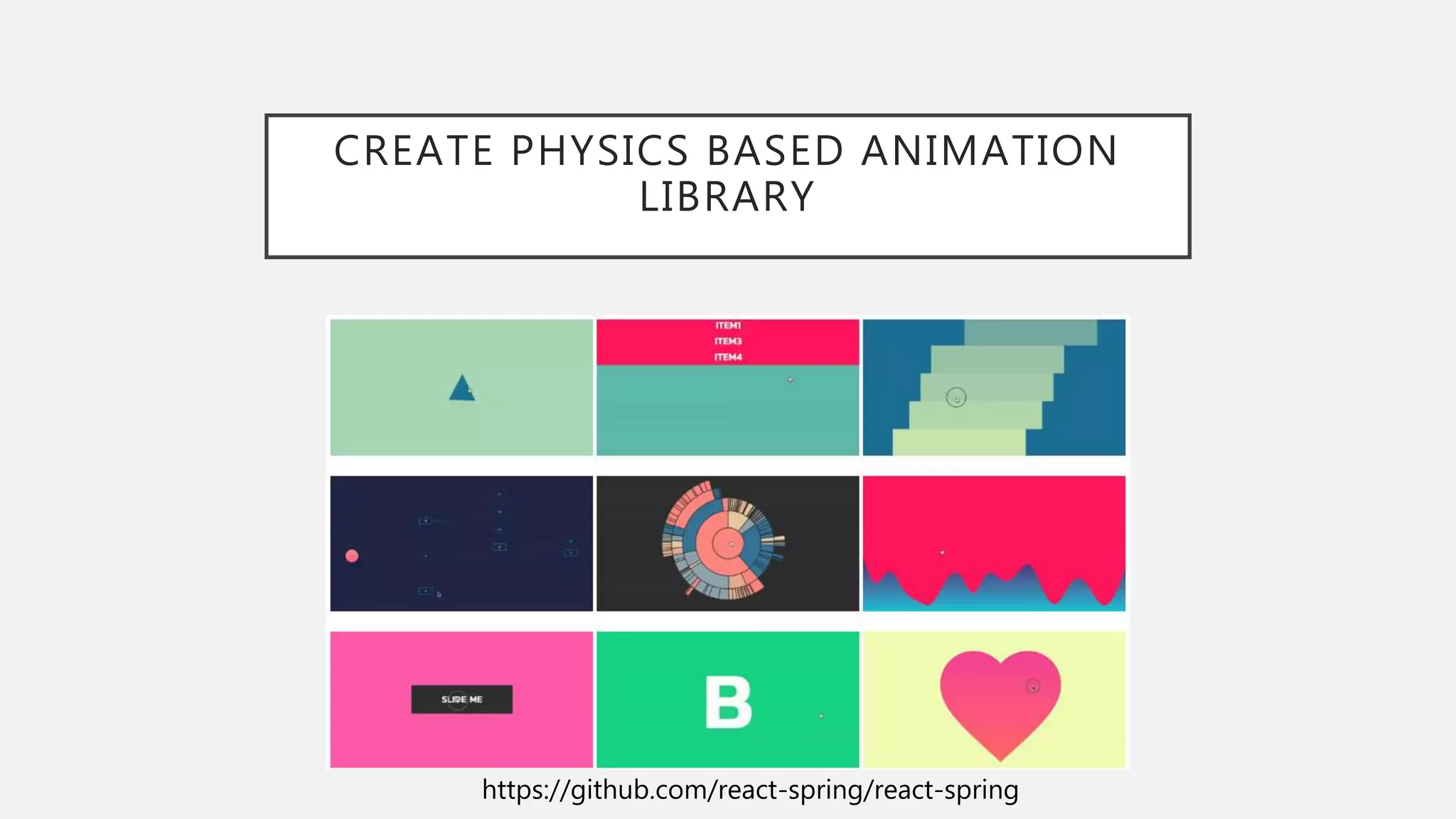 CREATE PHYSICS BASED ANIMATION LIBRARY

ITEM1
ITEM3
ITEM4

SLIDE ME

B

https://github.com/react-spring/react-spring